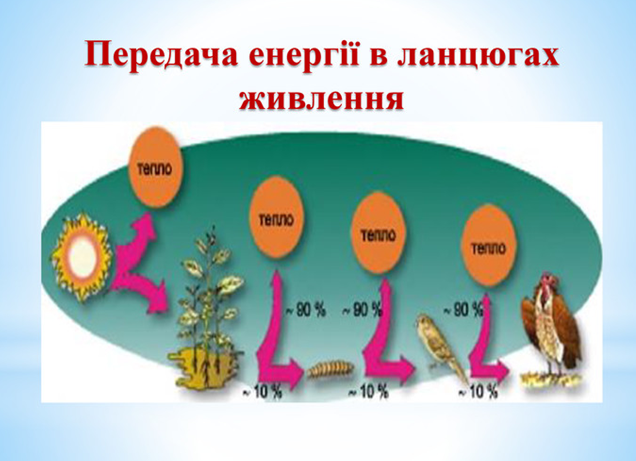 Передача енергії в ланцюгах живлення

тепло

тепло

тепло

тепло

~ 90 %

~ 90 %

~ 90 %

~ 10 %

~ 10 %

~ 10 %